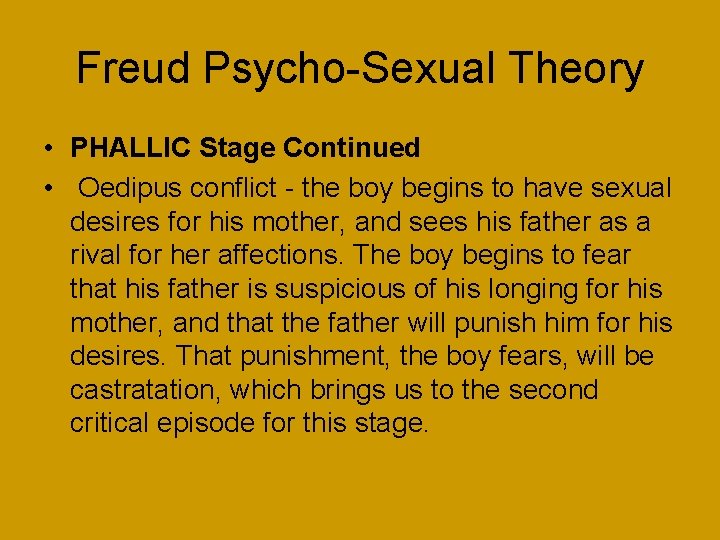 Freud Psycho-Sexual Theory

• PHALLIC Stage Continued

• Oedipus conflict - the boy begins to have sexual desires for his mother, and sees his father as a rival for her affections. The boy begins to fear that his father is suspicious of his longing for his mother, and that the father will punish him for his desires. That punishment, the boy fears, will be castratation, which brings us to the second critical episode for this stage.